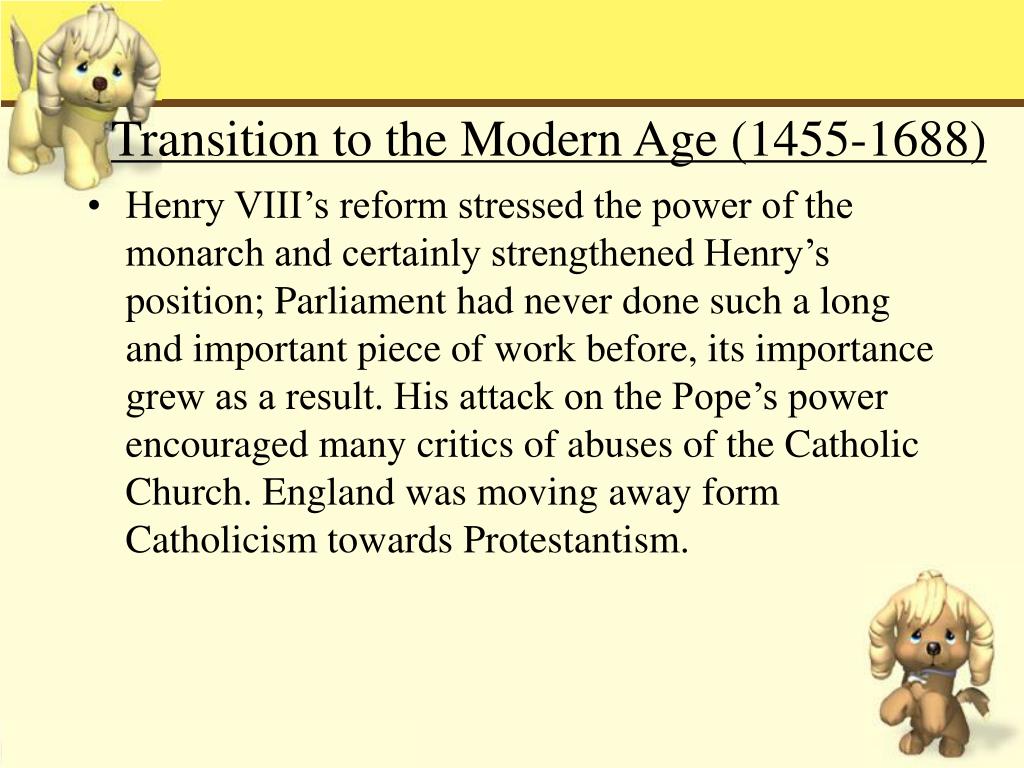 Transition to the Modern Age (1455-1688)

• Henry VIII’s reform stressed the power of the monarch and certainly strengthened Henry’s position; Parliament had never done such a long and important piece of work before, its importance grew as a result. His attack on the Pope’s power encouraged many critics of abuses of the Catholic Church. England was moving away form Catholicism towards Protestantism.